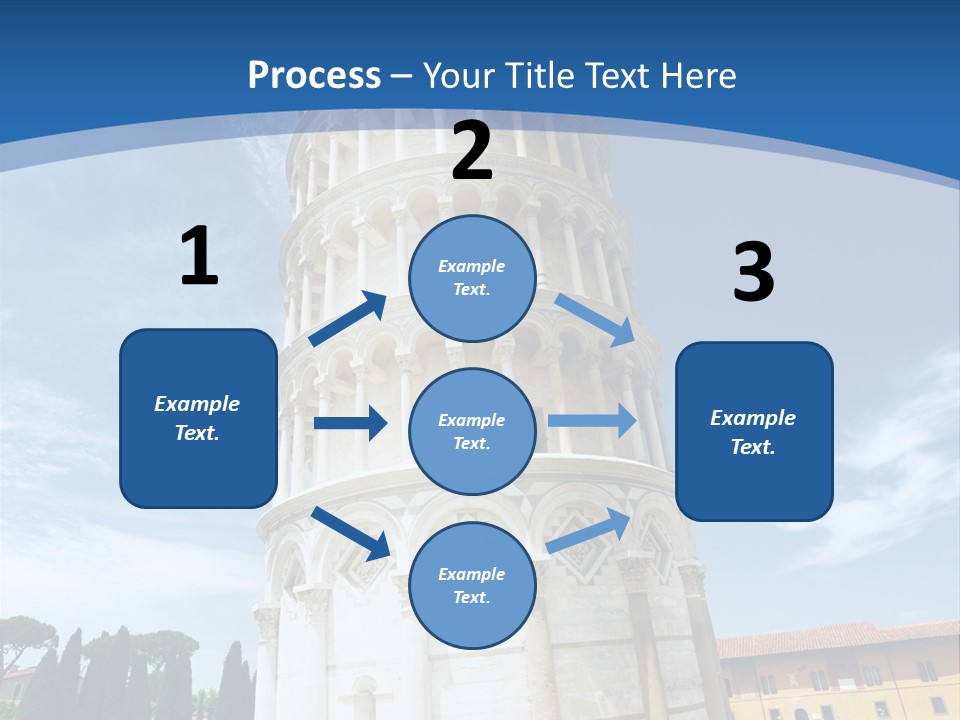 Process – Your Title Text Here

1

Example Text.

2

Example Text.

Example Text.

Example Text.

3

Example Text.